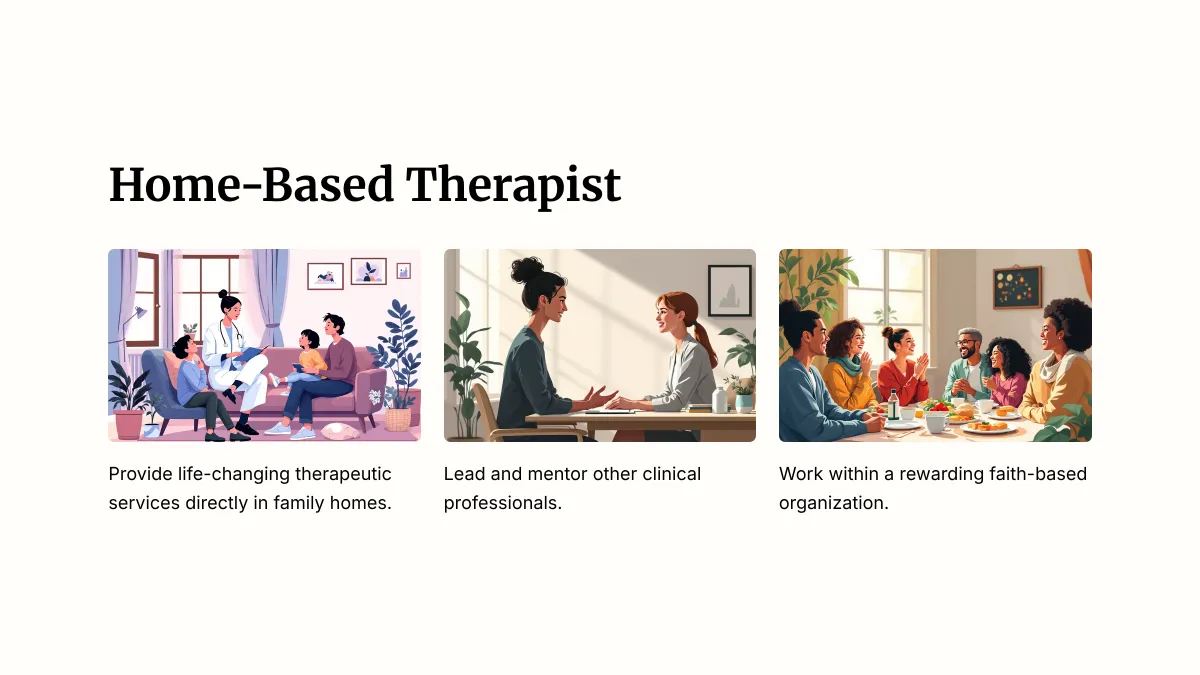 Home-Based Therapist

Provide life-changing therapeutic services directly in family homes.

Lead and mentor other clinical professionals.

Work within a rewarding faith-based organization.